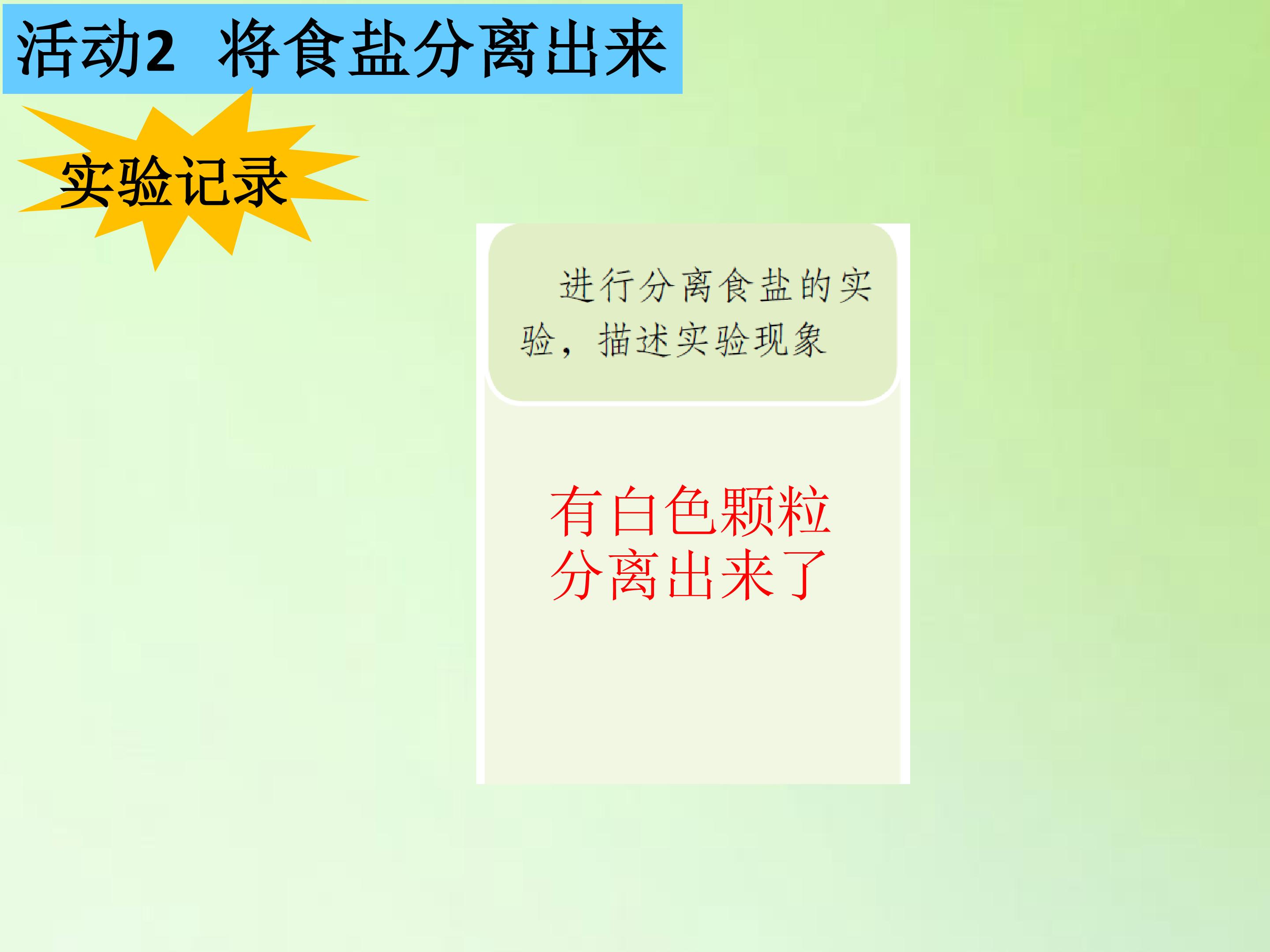 活动2 将食盐分离出来

实验记录

进行分离食盐的实验，描述实验现象

有白色颗粒分离出来了